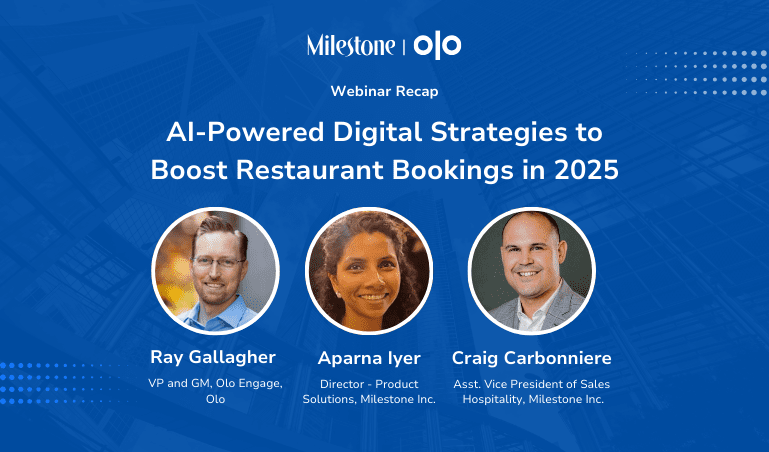 Milestone | olo

Webinar Recap

AI-Powered Digital Strategies to Boost Restaurant Bookings in 2025

Ray Gallagher
VP and GM, Olo Engage, Olo

Aparna Iyer
Director - Product Solutions, Milestone Inc.

Craig Carbonniere
Asst. Vice President of Sales Hospitality, Milestone Inc.